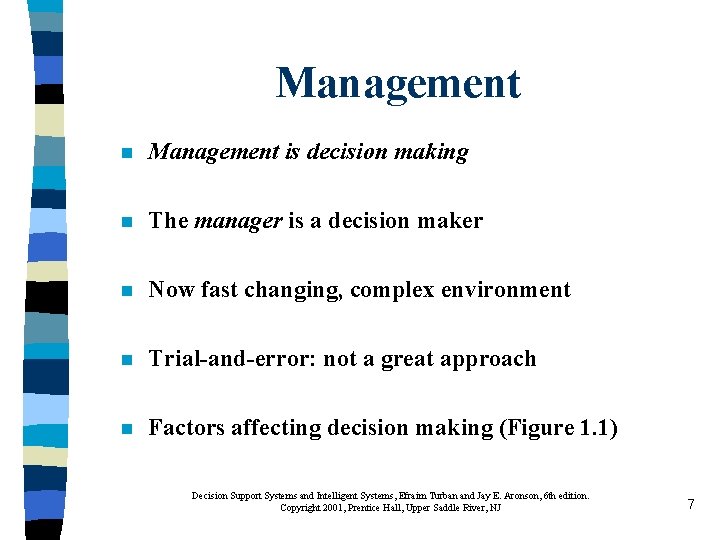 Management

Management is decision making

The manager is a decision maker

Now fast changing, complex environment

Trial-and-error: not a great approach

Factors affecting decision making (Figure 1.1)

Decision Support Systems and Intelligent Systems, Efraim Turban and Jay E. Aronson, 6th edition. Copyright 2001, Prentice Hall, Upper Saddle River, NJ

7